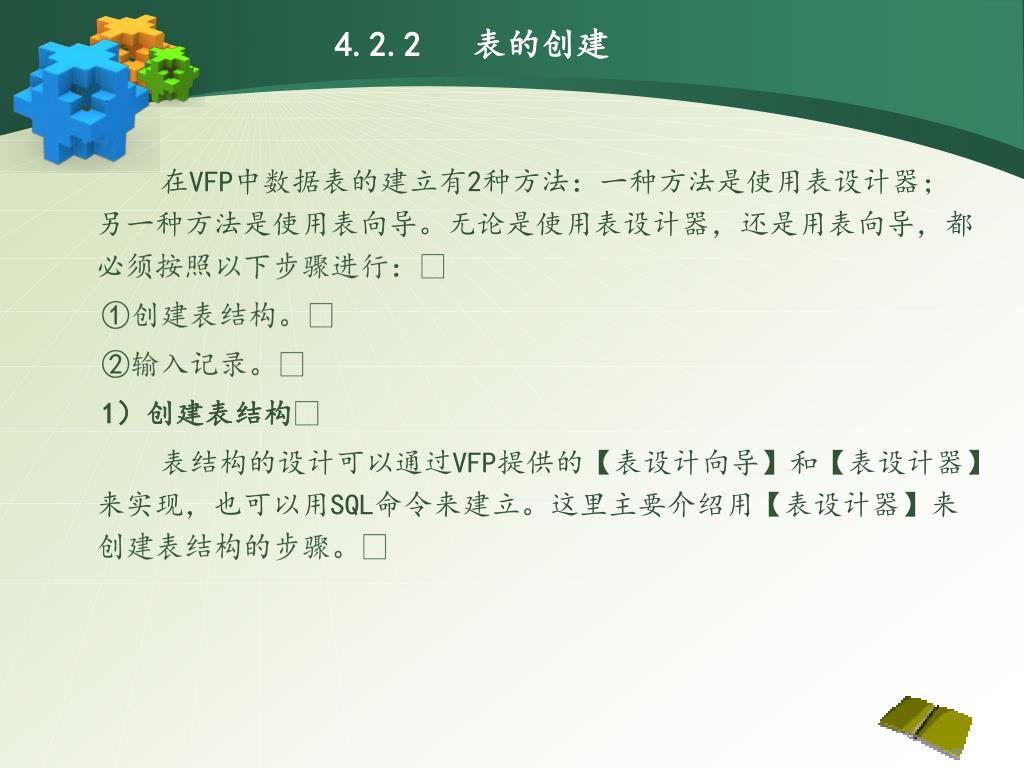 4.2.2 表的创建

在VFP中数据表的建立有2种方法：一种方法是使用表设计器；另一种方法是使用表向导。无论是使用表设计器，还是用表向导，都必须按照以下步骤进行：□

①创建表结构。□

②输入记录。□

1）创建表结构□

表结构的设计可以通过VFP提供的【表设计向导】和【表设计器】来实现，也可以用SQL命令来建立。这里主要介绍用【表设计器】来创建表结构的步骤。□